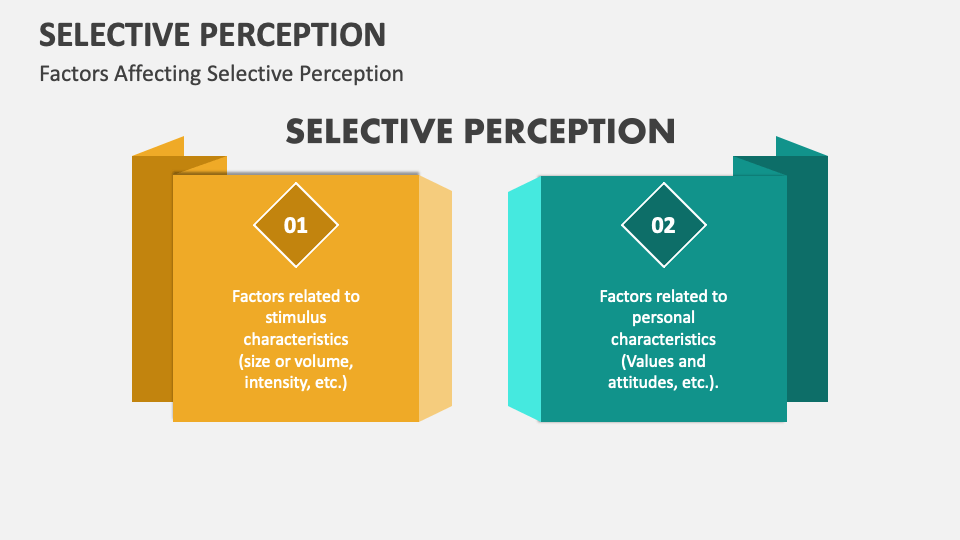 SELECTIVE PERCEPTION

Factors Affecting Selective Perception

SELECTIVE PERCEPTION

01

Factors related to stimulus characteristics (size or volume, intensity, etc.)

02

Factors related to personal characteristics (Values and attitudes, etc.).